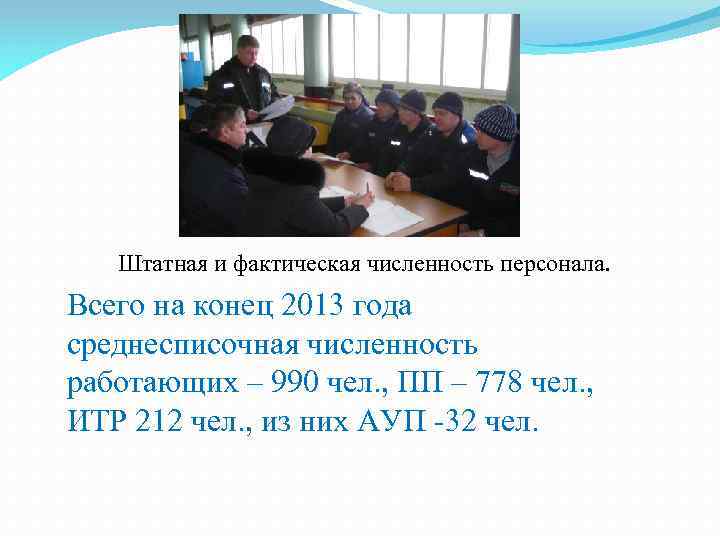 Штатная и фактическая численность персонала.

Всего на конец 2013 года среднесписочная численность работающих – 990 чел., ПП – 778 чел., ИТР 212 чел., из них АУП -32 чел.